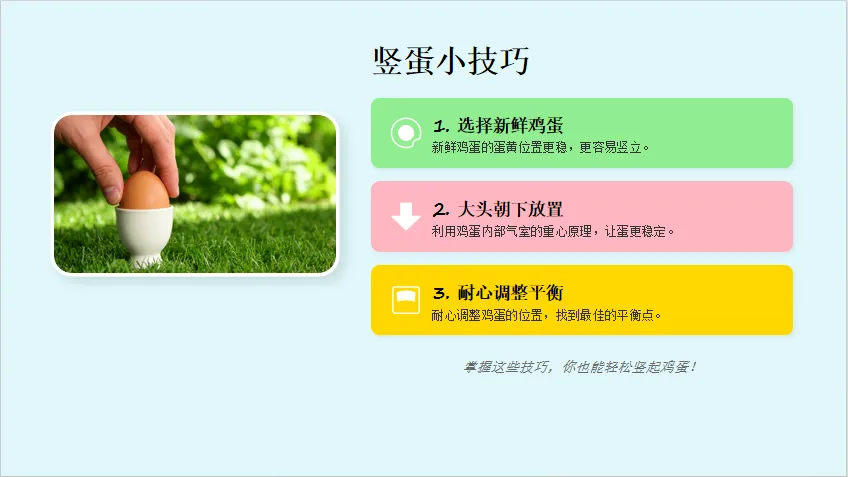 竖蛋小技巧

1. 选择新鲜鸡蛋
新鲜鸡蛋的蛋黄位置更稳，更容易竖立。

2. 大头朝下放置
利用鸡蛋内部气室的重心原理，让蛋更稳定。

3. 耐心调整平衡
耐心调整鸡蛋的位置，找到最佳的平衡点。

掌握这些技巧，你也能轻松竖起鸡蛋！